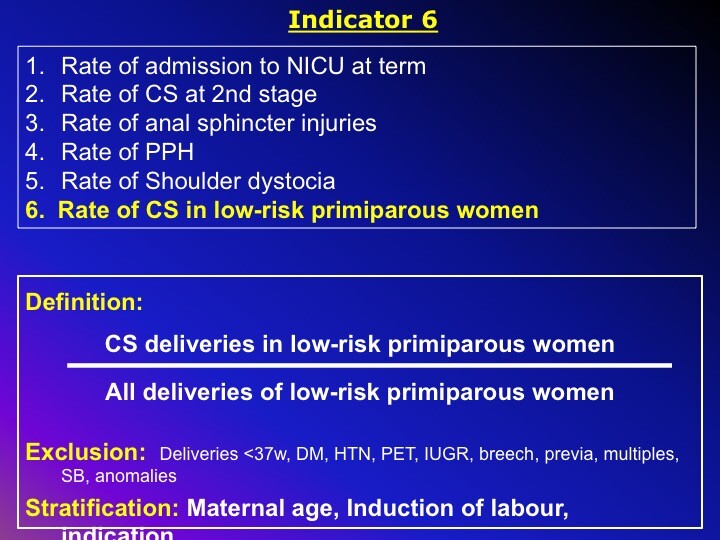 Indicator 6

1. Rate of admission to NICU at term
2. Rate of CS at 2nd stage
3. Rate of anal sphincter injuries
4. Rate of PPH
5. Rate of Shoulder dystocia
6. Rate of CS in low-risk primiparous women

Definition:

$\frac{\text{CS deliveries in low-risk primiparous women}}{\text{All deliveries of low-risk primiparous women}}$

Exclusion: Deliveries <37w, DM, HTN, PET, IUGR, breech, previa, multiples, SB, anomalies

Stratification: Maternal age, Induction of labour, indication